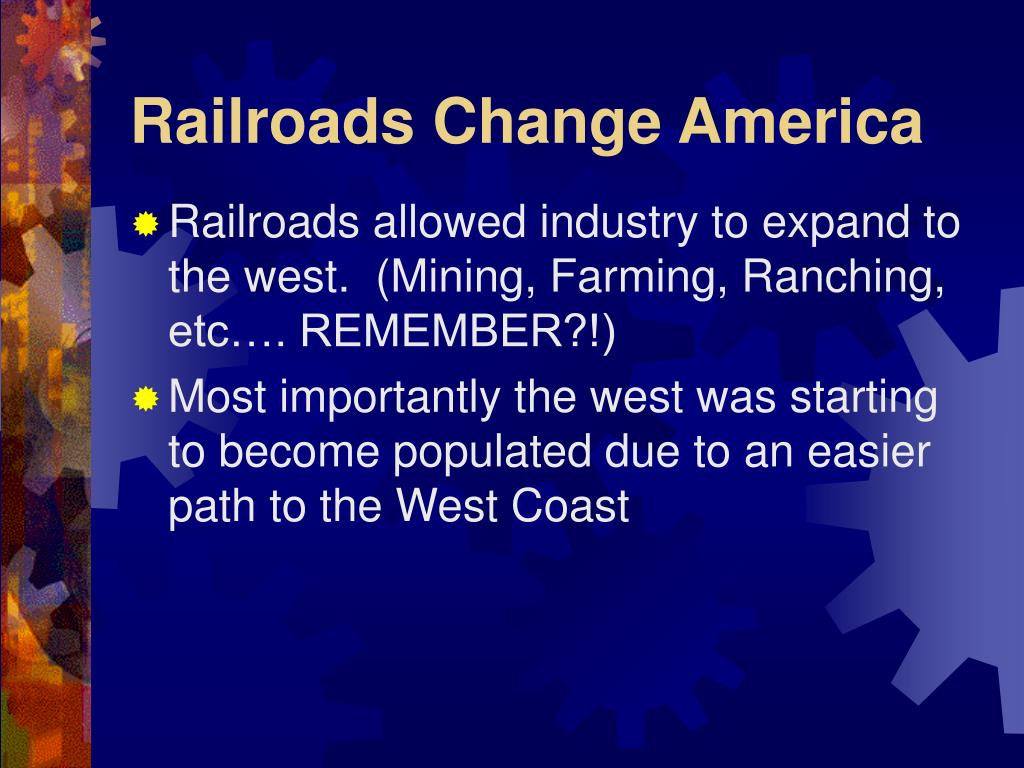 Railroads Change America

Railroads allowed industry to expand to the west. (Mining, Farming, Ranching, etc…. REMEMBER?!)

Most importantly the west was starting to become populated due to an easier path to the West Coast